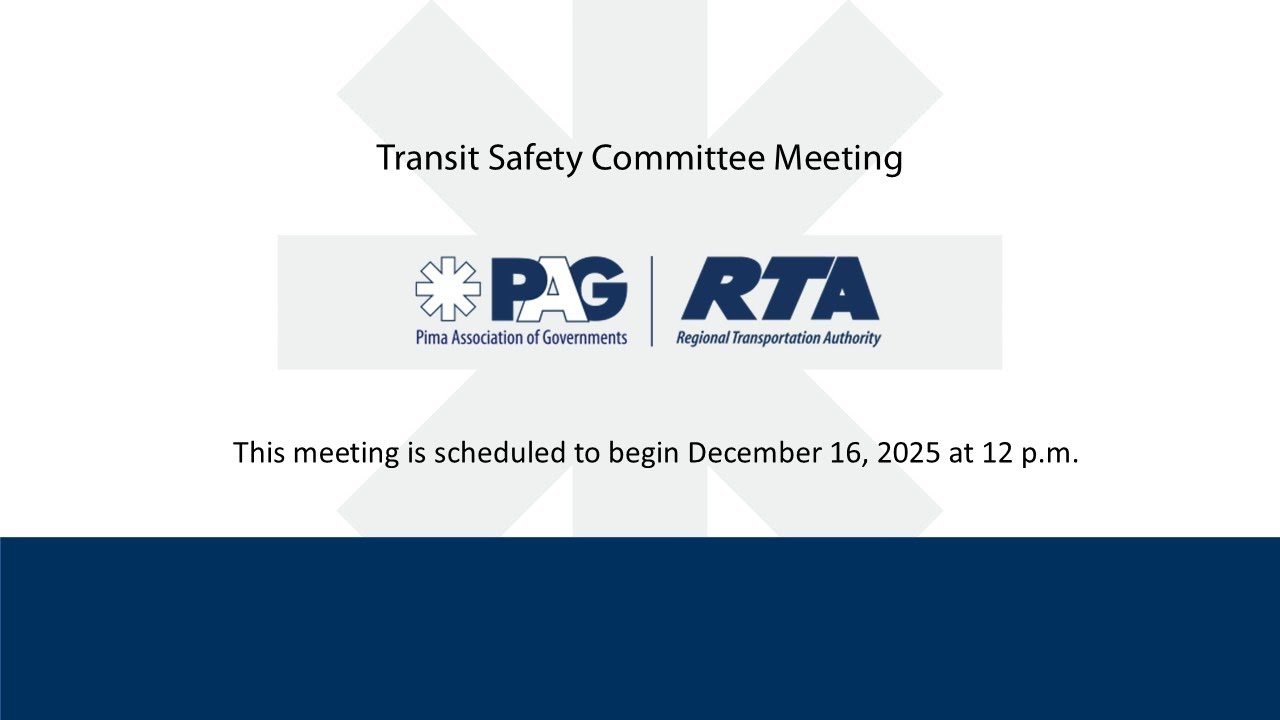 Transit Safety Committee Meeting

PAG
Pima Association of Governments

RTA
Regional Transportation Authority

This meeting is scheduled to begin December 16, 2025 at 12 p.m.